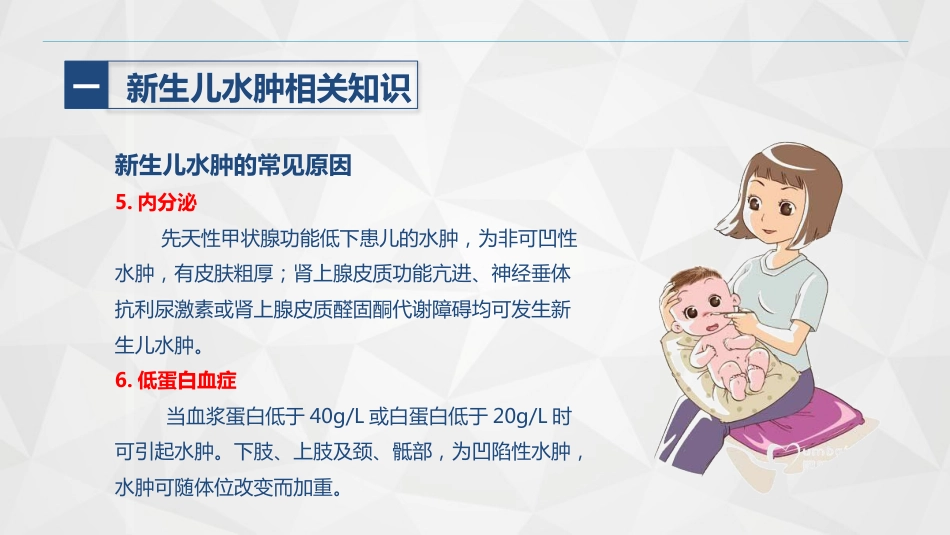 一 新生儿水肿相关知识

新生儿水肿的常见原因

5. 内分泌

先天性甲状腺功能低下患儿的水肿，为非可凹性水肿，有皮肤粗厚；肾上腺皮质功能亢进、神经垂体抗利尿激素或肾上腺皮质醛固酮代谢障碍均可发生新生儿水肿。

6. 低蛋白血症

当血浆蛋白低于 40g/L 或白蛋白低于 20g/L 时可引起水肿。下肢、上肢及颈、骶部，为凹陷性水肿，水肿可随体位改变而加重。